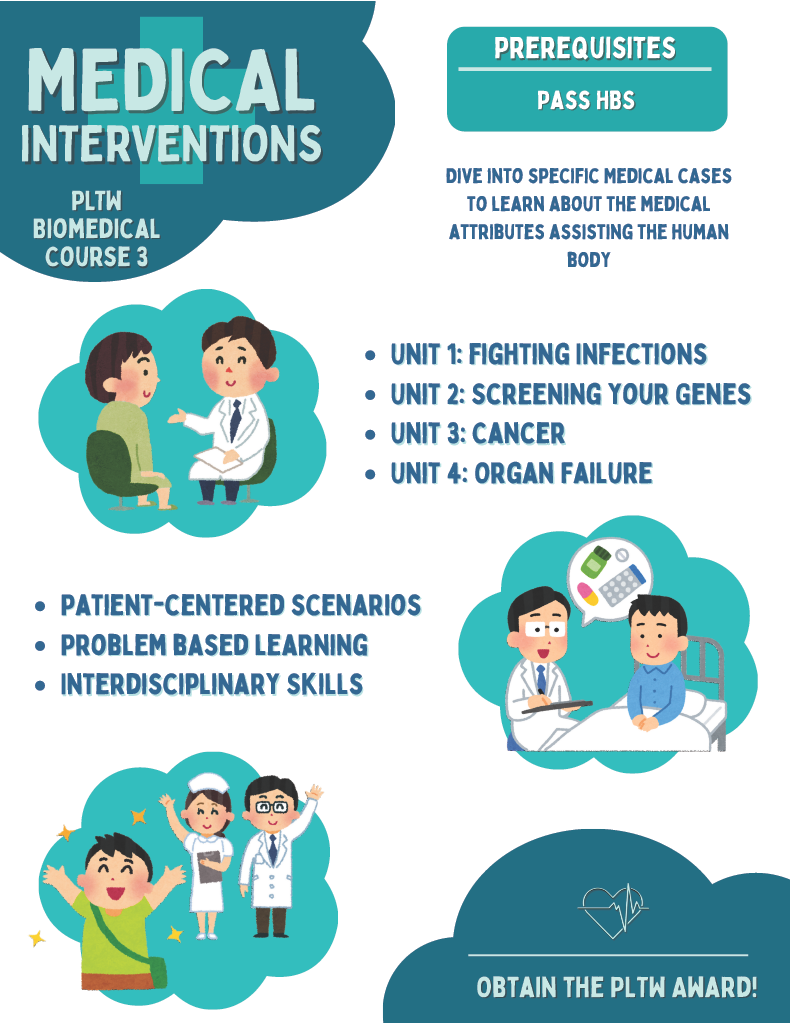 MEDICAL INTERVENTIONS

PLTW BIOMEDICAL COURSE 3

PREREQUISITES

PASS HBS

DIVE INTO SPECIFIC MEDICAL CASES TO LEARN ABOUT THE MEDICAL ATTRIBUTES ASSISTING THE HUMAN BODY

- UNIT 1: FIGHTING INFECTIONS
- UNIT 2: SCREENING YOUR GENES
- UNIT 3: CANCER
- UNIT 4: ORGAN FAILURE

- PATIENT-CENTERED SCENARIOS
- PROBLEM BASED LEARNING
- INTERDISCIPLINARY SKILLS

OBTAIN THE PLTW AWARD!